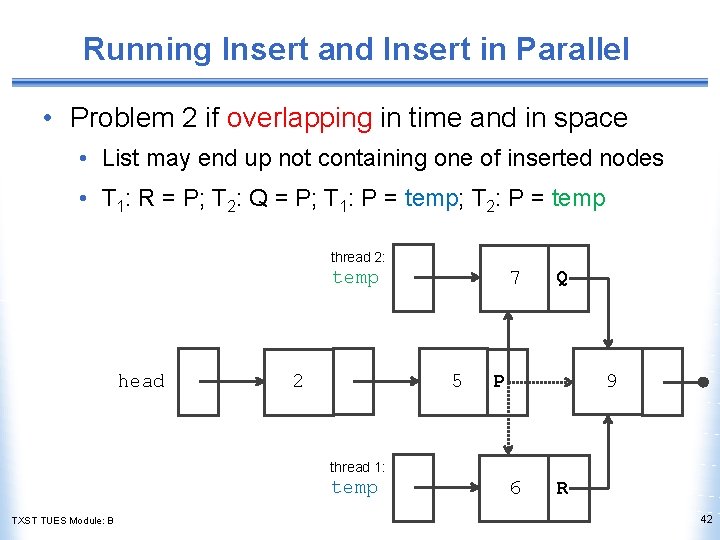 Running Insert and Insert in Parallel

• Problem 2 if overlapping in time and in space
  • List may end up not containing one of inserted nodes
  • $T_1$: R = P; $T_2$: Q = P; $T_1$: P = temp; $T_2$: P = temp

thread 2:
temp

7 Q

head

2

5 P

9

thread 1:
temp

6 R

TXST TUES Module: B

42